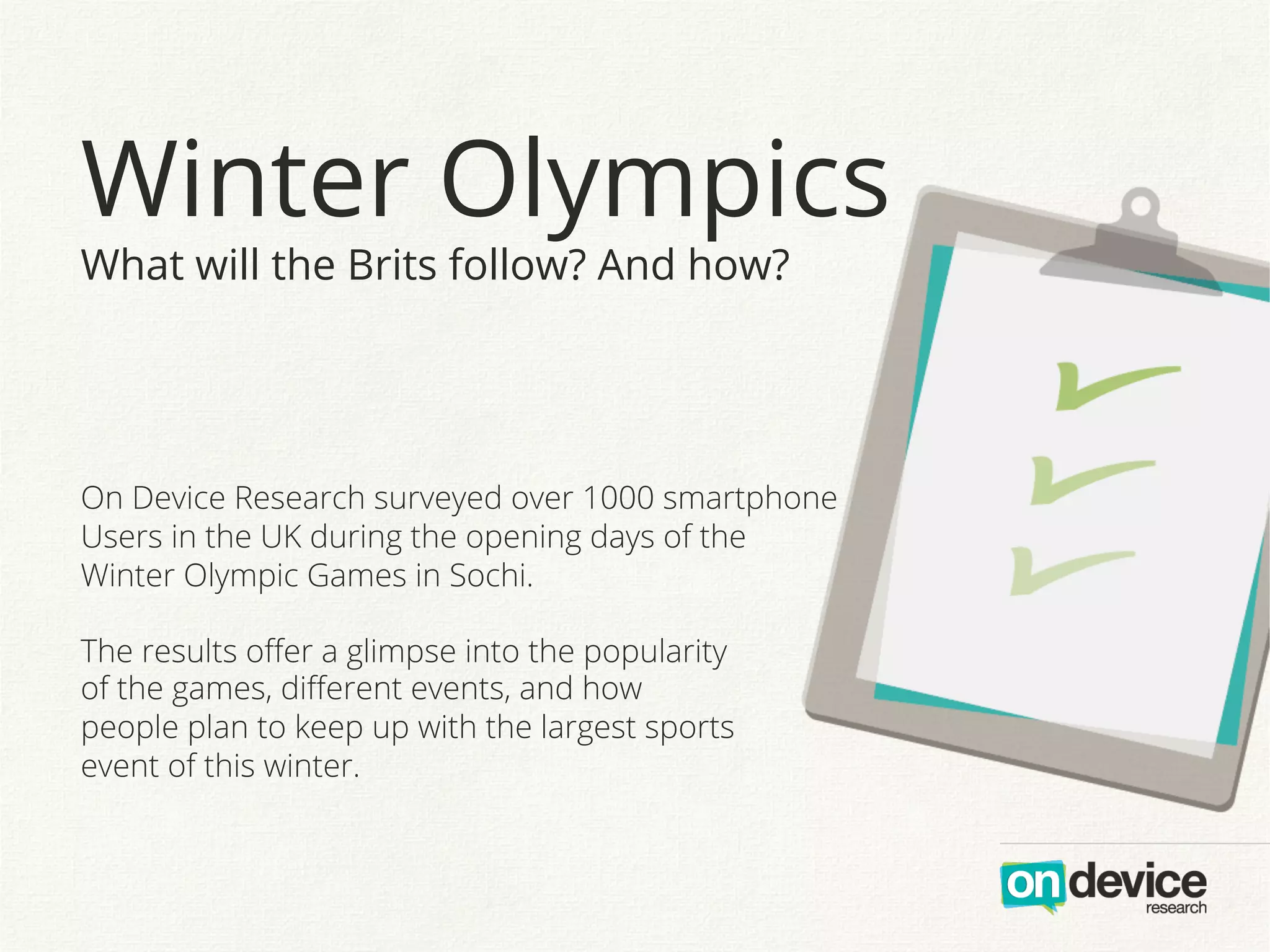 Winter Olympics

What will the Brits follow? And how?

On Device Research surveyed over 1000 smartphone Users in the UK during the opening days of the Winter Olympic Games in Sochi.

The results offer a glimpse into the popularity of the games, different events, and how people plan to keep up with the largest sports event of this winter.

on device research